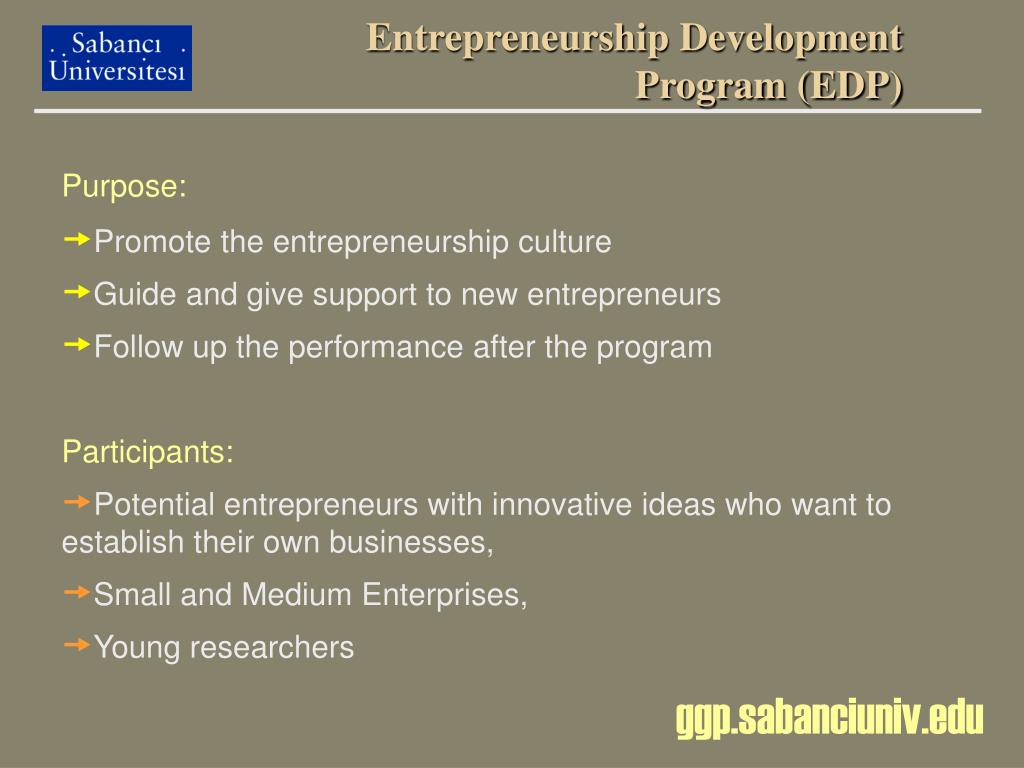 . . Sabancı .
Üniversitesi

Entrepreneurship Development Program (EDP)

Purpose:

Promote the entrepreneurship culture

Guide and give support to new entrepreneurs

Follow up the performance after the program

Participants:

Potential entrepreneurs with innovative ideas who want to establish their own businesses,

Small and Medium Enterprises,

Young researchers

ggp.sabanciuniv.edu